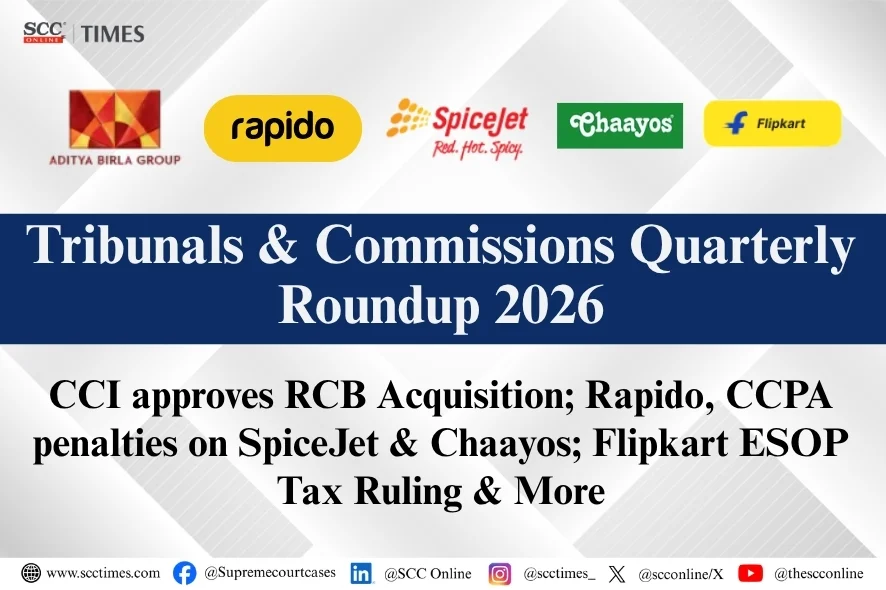 SCC ONLINE | TIMES

ADITYA BIRLA GROUP

rapido

SpiceJet
Red. Hot. Spicy.

Chaayos

Flipkart

Tribunals & Commissions Quarterly Roundup 2026

CCI approves RCB Acquisition; Rapido, CCPA penalties on SpiceJet & Chaayos; Flipkart ESOP Tax Ruling & More

www.scctimes.com @Supremecourtcases @SCC Online @scctimes_ @scconline/X @thescconline